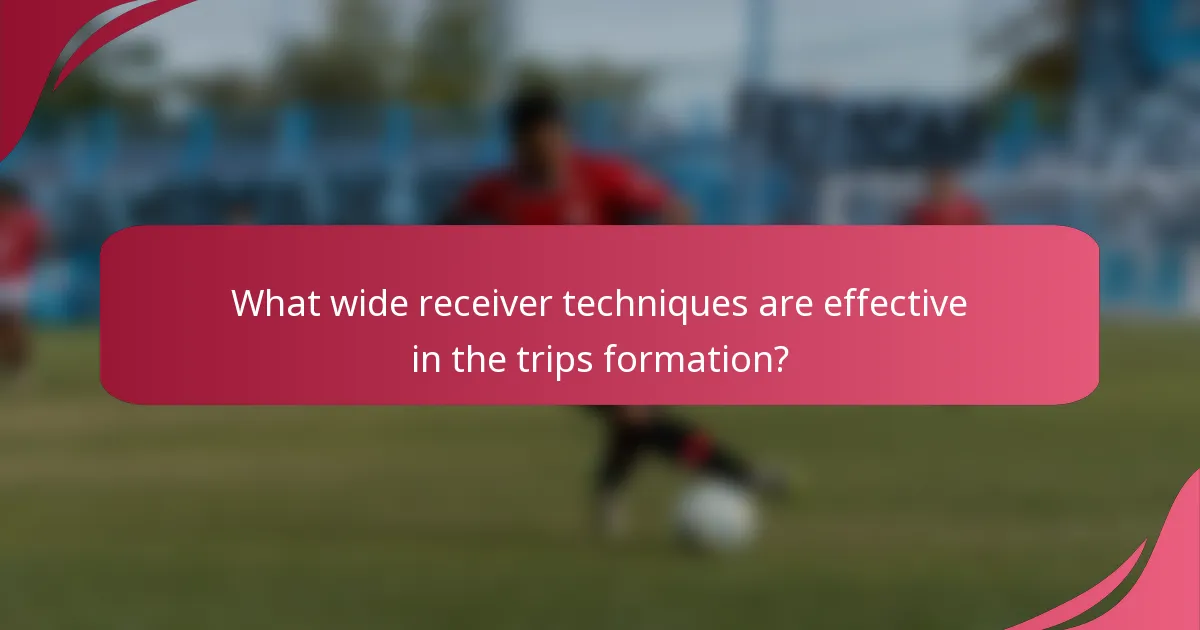 What wide receiver techniques are effective in the trips formation?